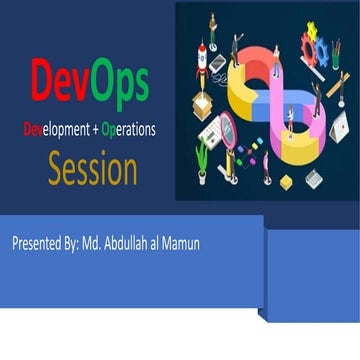 DevOps

Development + Operations

Session

Presented By: Md. Abdullah al Mamun